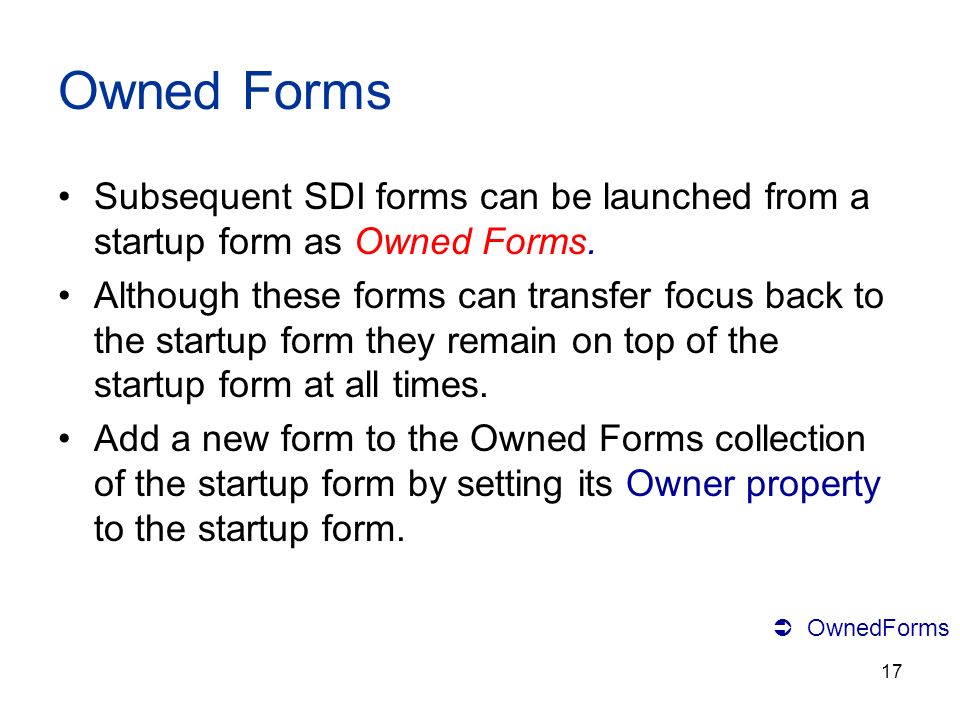 Owned Forms

• Subsequent SDI forms can be launched from a startup form as Owned Forms.

• Although these forms can transfer focus back to the startup form they remain on top of the startup form at all times.

• Add a new form to the Owned Forms collection of the startup form by setting its Owner property to the startup form.

➲ OwnedForms

17